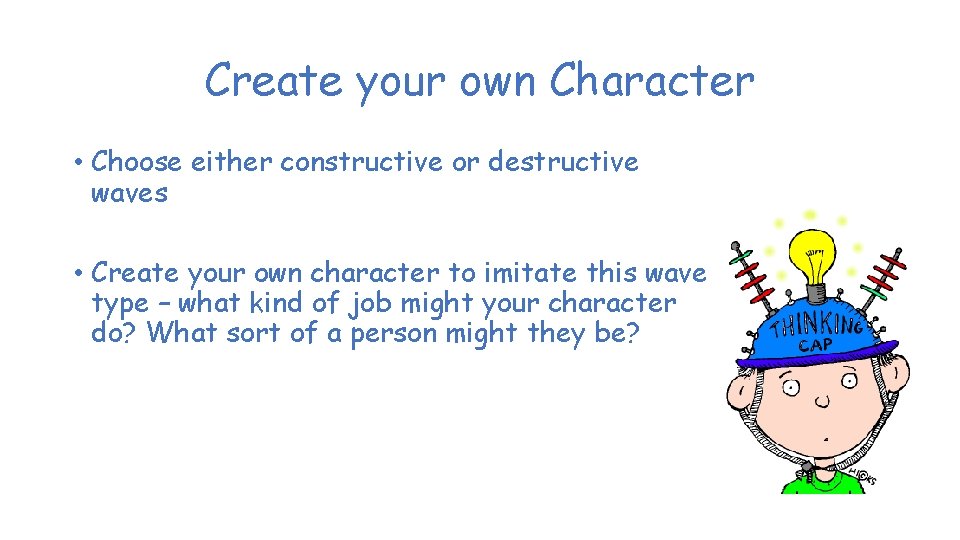 Create your own Character

• Choose either constructive or destructive waves

• Create your own character to imitate this wave type – what kind of job might your character do? What sort of a person might they be?

THINKING CAP